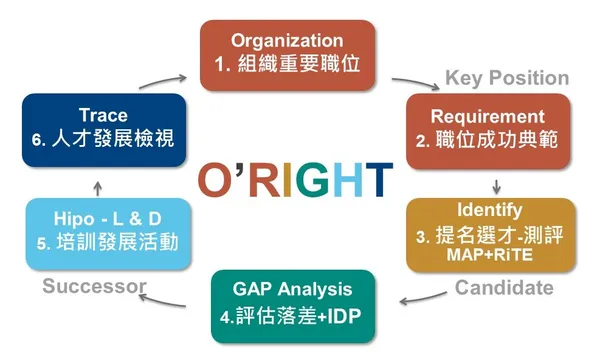 Organization
1. 組織重要職位

Key Position

Requirement
2. 職位成功典範

Identify
3. 提名選才-測評
MAP+RiTE

Candidate

GAP Analysis
4.評估落差+IDP

Successor

Hipo - L & D
5. 培訓發展活動

Trace
6. 人才發展檢視

O'RIGHT